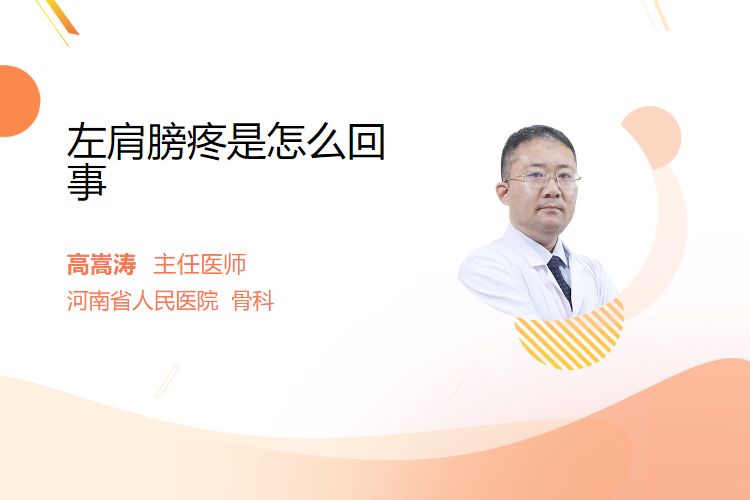 左肩膀疼是怎么回事

高嵩涛 主任医师
河南省人民医院 骨科